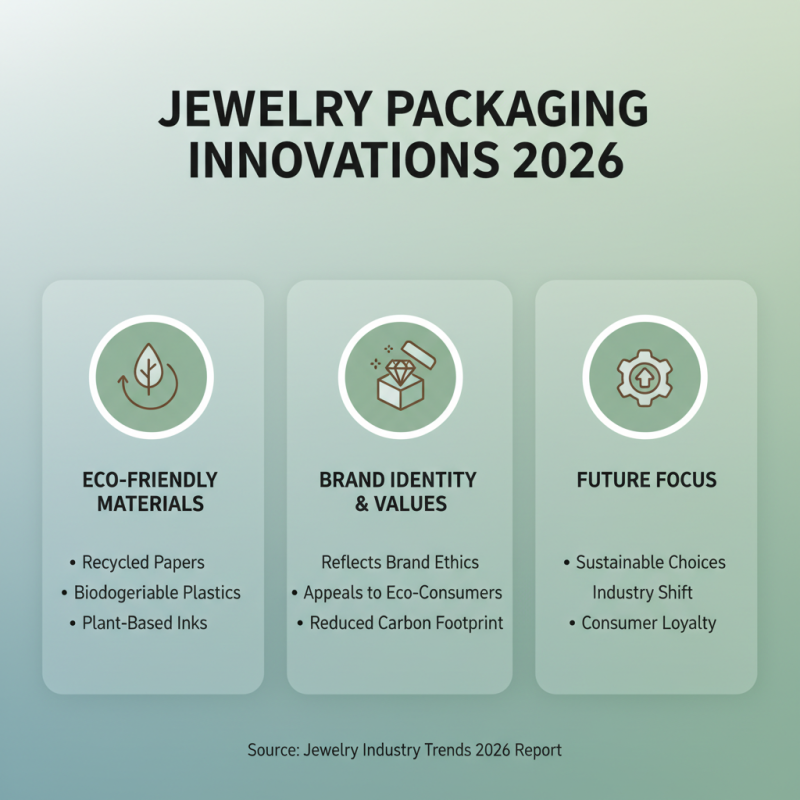 JEWELRY PACKAGING INNOVATIONS 2026

ECO-FRIENDLY MATERIALS

• Recycled Papers
• Biodogeriable Plastics
• Plant-Based Inks

BRAND IDENTITY & VALUES

Reflects Brand Ethics
• Appeals to Eco-Consumers
• Reduced Carbon Footprint

FUTURE FOCUS

• Sustainable Choices
Industry Shift
• Consumer Loyalty

Source: Jewelry Industry Trends 2026 Report